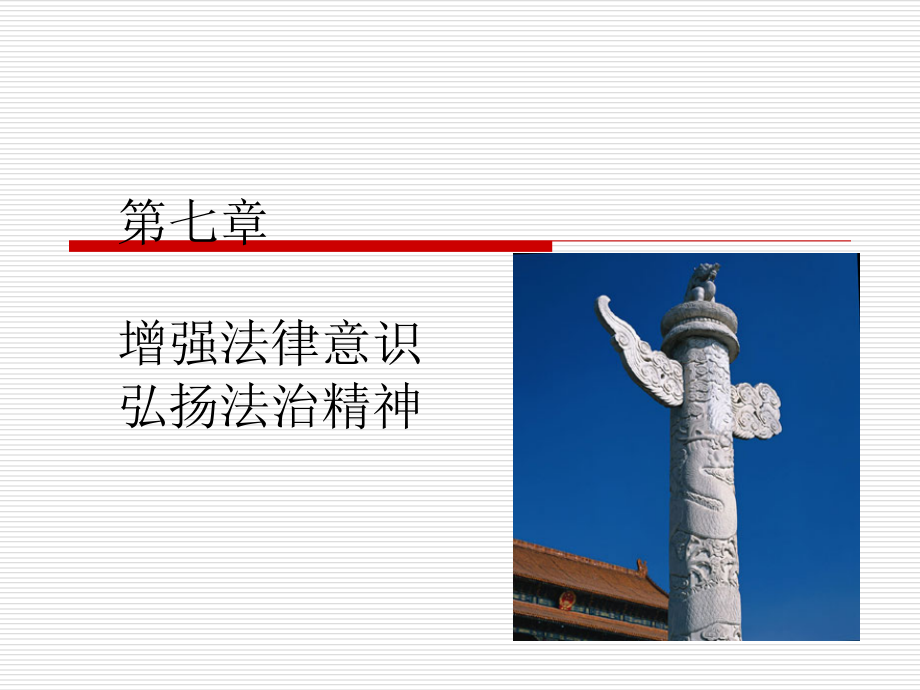 第七章

增强法律意识
弘扬法治精神